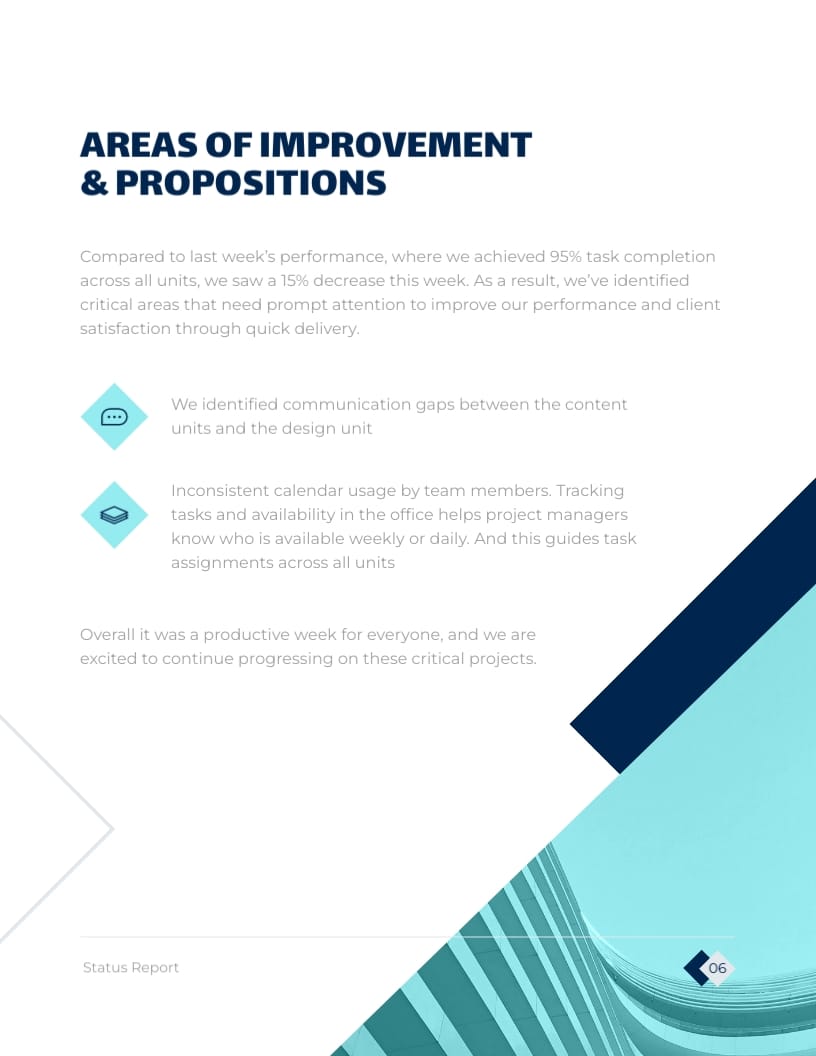 AREAS OF IMPROVEMENT & PROPOSITIONS

Compared to last week's performance, where we achieved 95% task completion across all units, we saw a 15% decrease this week. As a result, we've identified critical areas that need prompt attention to improve our performance and client satisfaction through quick delivery.

We identified communication gaps between the content units and the design unit

Inconsistent calendar usage by team members. Tracking tasks and availability in the office helps project managers know who is available weekly or daily. And this guides task assignments across all units

Overall it was a productive week for everyone, and we are excited to continue progressing on these critical projects.

Status Report

06